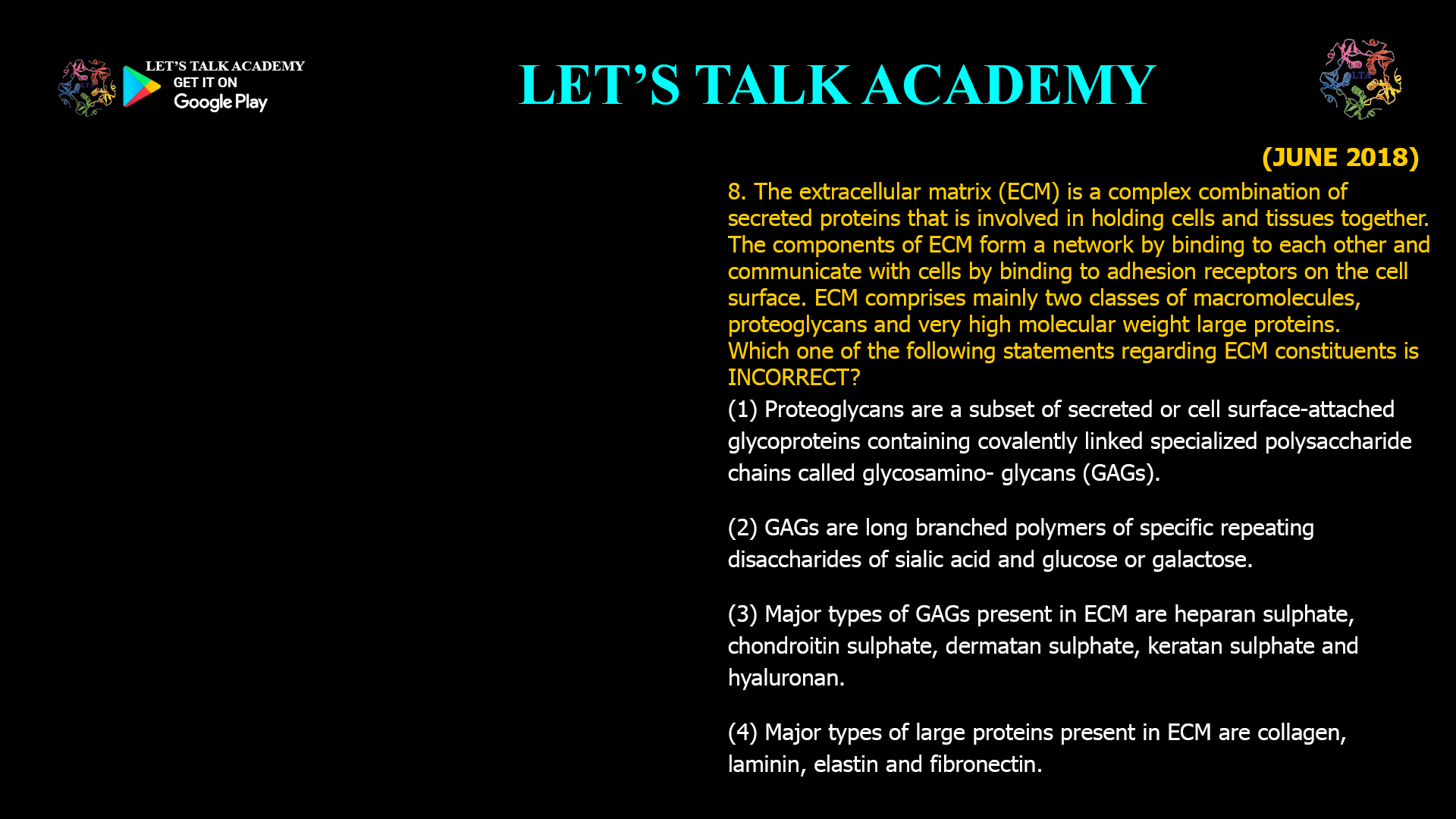 LET'S TALK ACADEMY
GET IT ON
Google Play

LET'S TALK ACADEMY

LTA

(JUNE 2018)

8. The extracellular matrix (ECM) is a complex combination of secreted proteins that is involved in holding cells and tissues together. The components of ECM form a network by binding to each other and communicate with cells by binding to adhesion receptors on the cell surface. ECM comprises mainly two classes of macromolecules, proteoglycans and very high molecular weight large proteins.
Which one of the following statements regarding ECM constituents is INCORRECT?

(1) Proteoglycans are a subset of secreted or cell surface-attached glycoproteins containing covalently linked specialized polysaccharide chains called glycosamino- glycans (GAGs).

(2) GAGs are long branched polymers of specific repeating disaccharides of sialic acid and glucose or galactose.

(3) Major types of GAGs present in ECM are heparan sulphate, chondroitin sulphate, dermatan sulphate, keratan sulphate and hyaluronan.

(4) Major types of large proteins present in ECM are collagen, laminin, elastin and fibronectin.